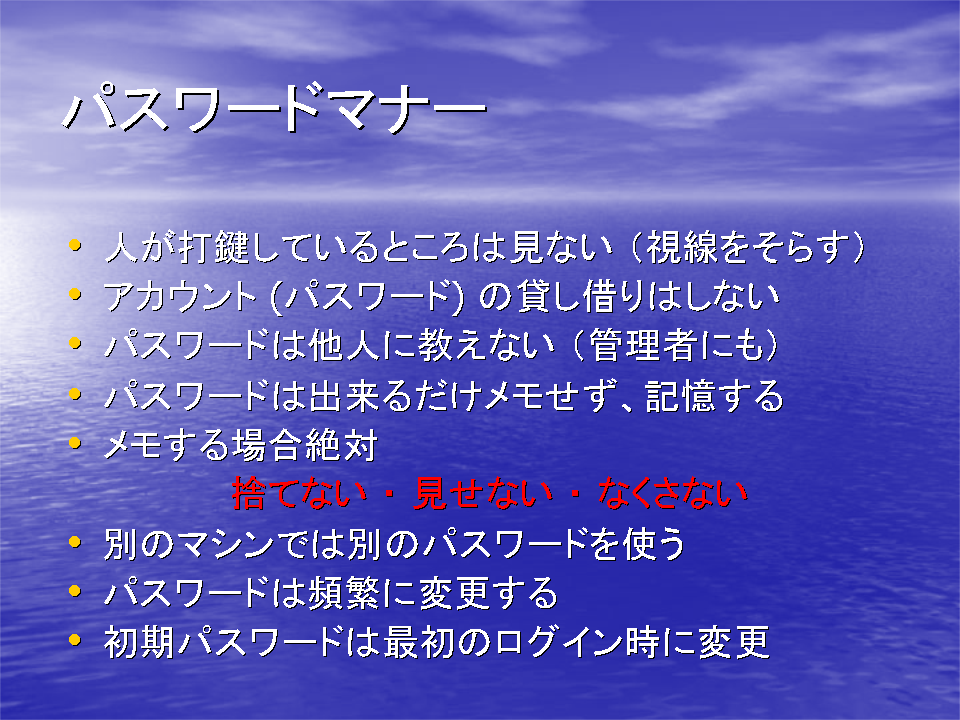 パスワードマナー

• 人が打鍵しているところは見ない（視線をそらす）
• アカウント (パスワード) の貸し借りはしない
• パスワードは他人に教えない（管理者にも）
• パスワードは出来るだけメモせず、記憶する
• メモする場合絶対
捨てない・見せない・なくさない
• 別のマシンでは別のパスワードを使う
• パスワードは頻繁に変更する
• 初期パスワードは最初のログイン時に変更